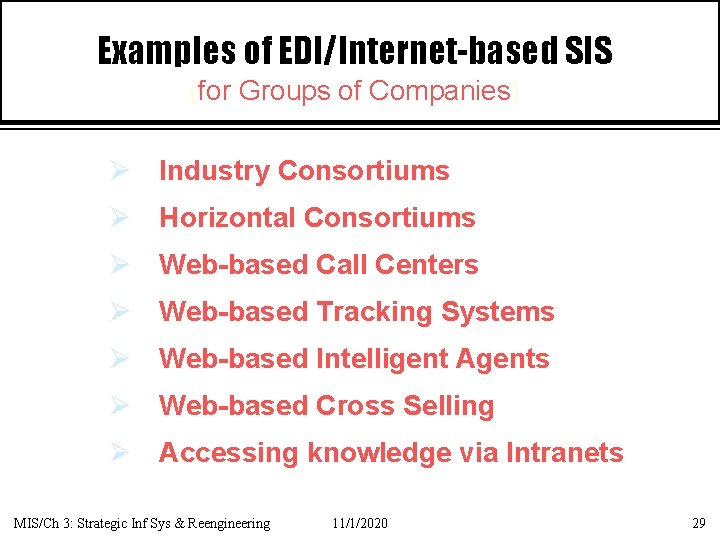 Examples of EDI/Internet-based SIS
(for Groups of Companies)

➢ Industry Consortiums
➢ Horizontal Consortiums
➢ Web-based Call Centers
➢ Web-based Tracking Systems
➢ Web-based Intelligent Agents
➢ Web-based Cross Selling
➢ Accessing knowledge via Intranets

MIS/Ch 3: Strategic Inf Sys & Reengineering 11/1/2020 29